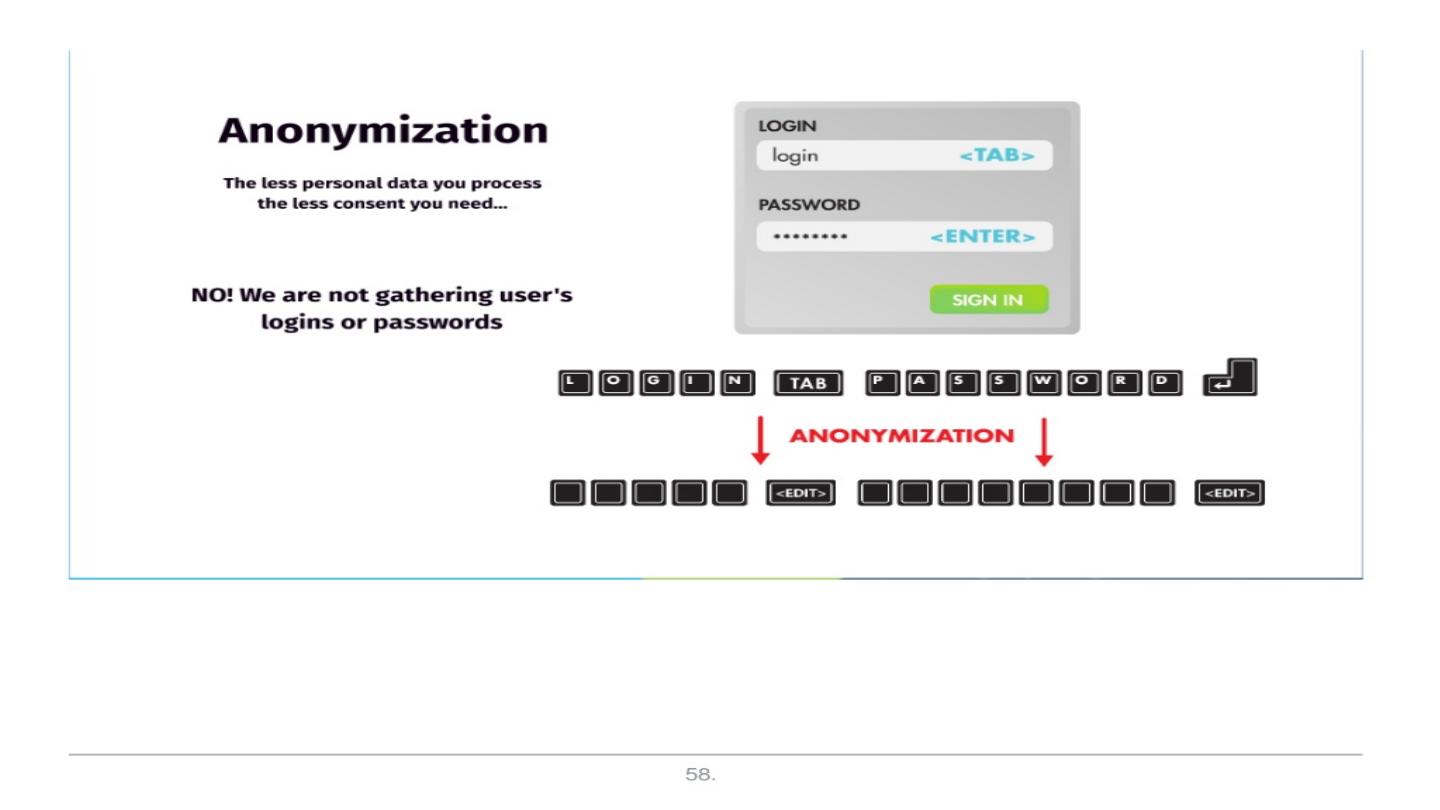 Anonymization

The less personal data you process the less consent you need...

NO! We are not gathering user's logins or passwords

LOGIN
login <TAB>

PASSWORD
•••••••• <ENTER>

SIGN IN

L O G I N TAB P A S S W O R D

ANONYMIZATION

<EDIT> <EDIT>

58.